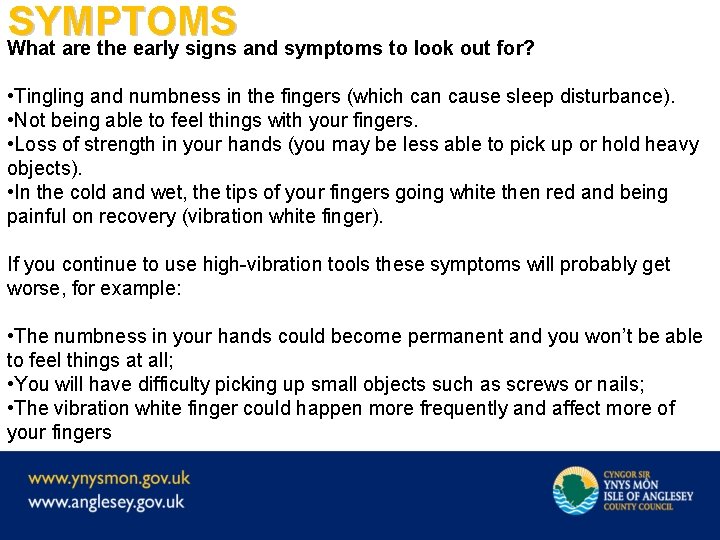 SYMPTOMS
What are the early signs and symptoms to look out for?

•Tingling and numbness in the fingers (which can cause sleep disturbance).
•Not being able to feel things with your fingers.
•Loss of strength in your hands (you may be less able to pick up or hold heavy objects).
•In the cold and wet, the tips of your fingers going white then red and being painful on recovery (vibration white finger).

If you continue to use high-vibration tools these symptoms will probably get worse, for example:

•The numbness in your hands could become permanent and you won't be able to feel things at all;
•You will have difficulty picking up small objects such as screws or nails;
•The vibration white finger could happen more frequently and affect more of your fingers

www.ynysmon.gov.uk
www.anglesey.gov.uk

CYNGOR SIR
YNYS MÔN
ISLE OF ANGLESEY
COUNTY COUNCIL